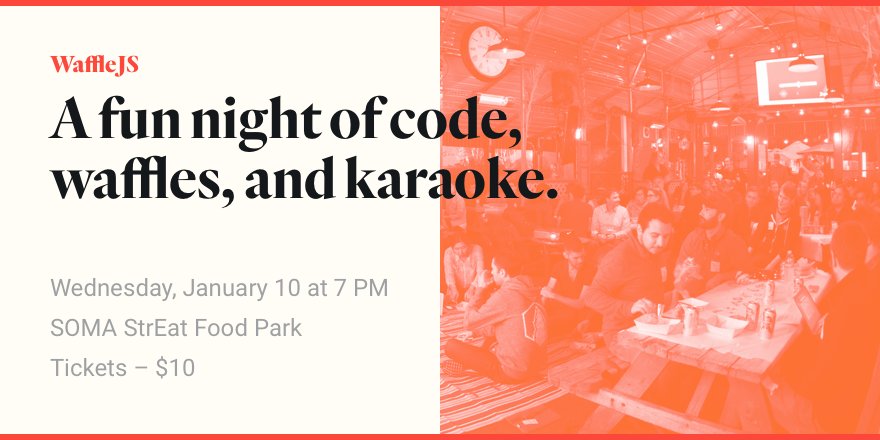 WaffleJS

A fun night of code, waffles, and karaoke.

Wednesday, January 10 at 7 PM
SOMA StrEat Food Park
Tickets – $10